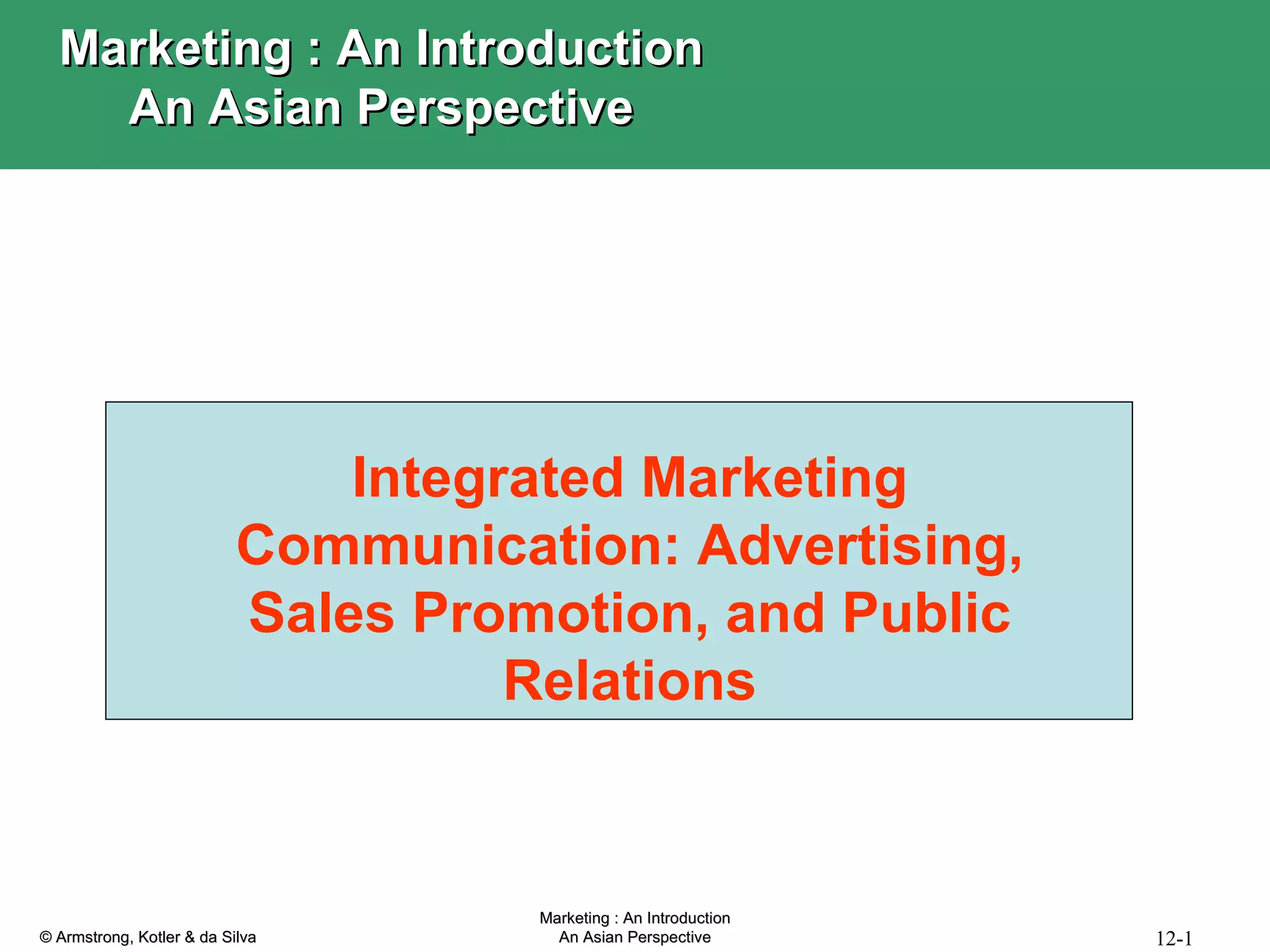 Marketing : An Introduction
An Asian Perspective

Integrated Marketing Communication: Advertising, Sales Promotion, and Public Relations

© Armstrong, Kotler & da Silva

Marketing : An Introduction
An Asian Perspective

12-1